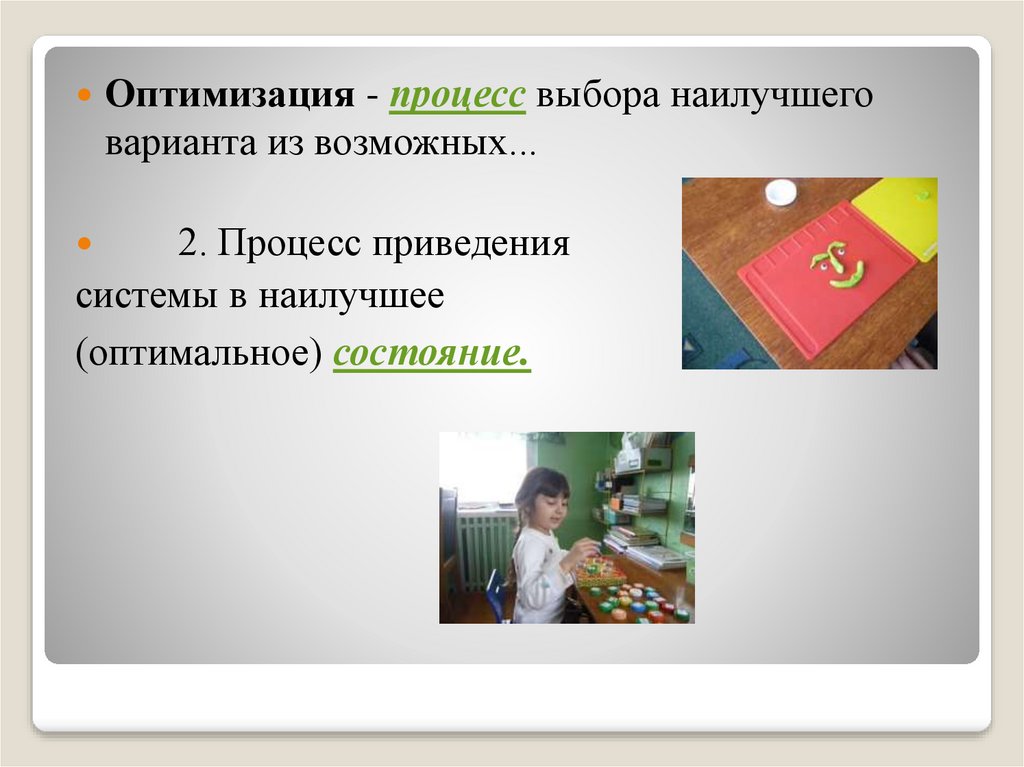 Оптимизация - процесс выбора наилучшего варианта из возможных...

2. Процесс приведения системы в наилучшее (оптимальное) состояние.